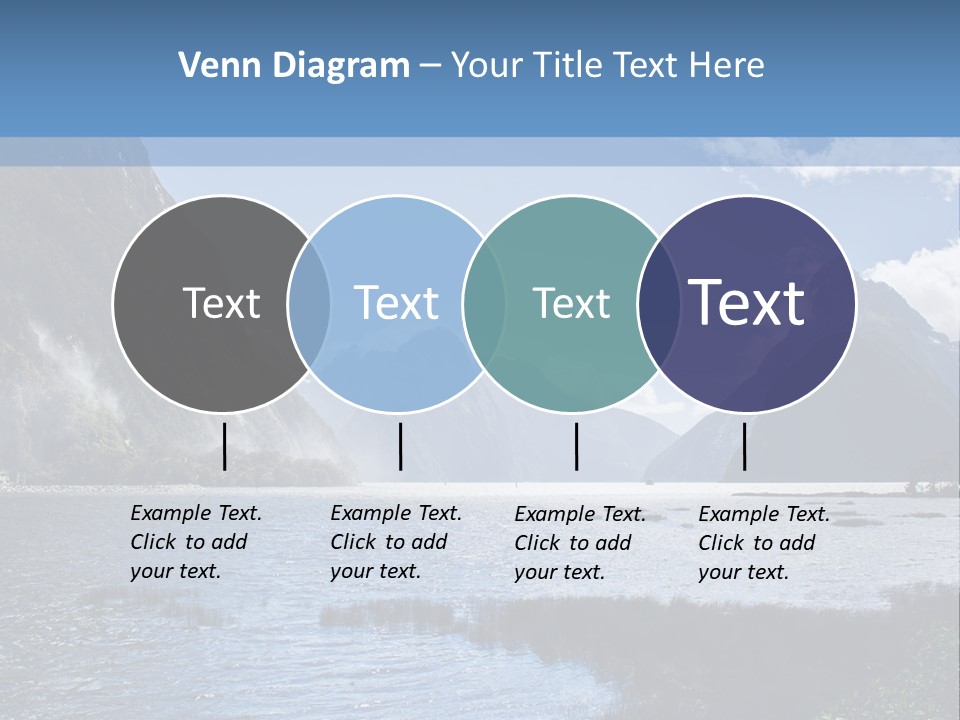 Venn Diagram – Your Title Text Here

Text

Text

Text

Text

Example Text. Click to add your text.

Example Text. Click to add your text.

Example Text. Click to add your text.

Example Text. Click to add your text.